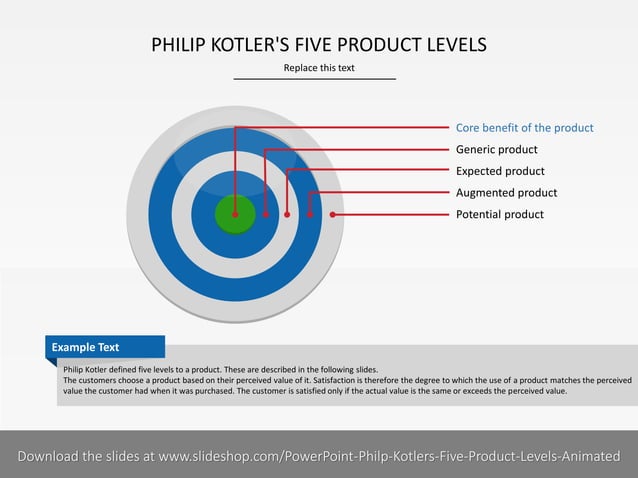 PHILIP KOTLER'S FIVE PRODUCT LEVELS

Replace this text

Core benefit of the product
Generic product
Expected product
Augmented product
Potential product

Example Text

Philip Kotler defined five levels to a product. These are described in the following slides.
The customers choose a product based on their perceived value of it. Satisfaction is therefore the degree to which the use of a product matches the perceived value the customer had when it was purchased. The customer is satisfied only if the actual value is the same or exceeds the perceived value.

Download the slides at www.slideshop.com/PowerPoint-Philp-Kotlers-Five-Product-Levels-Animated